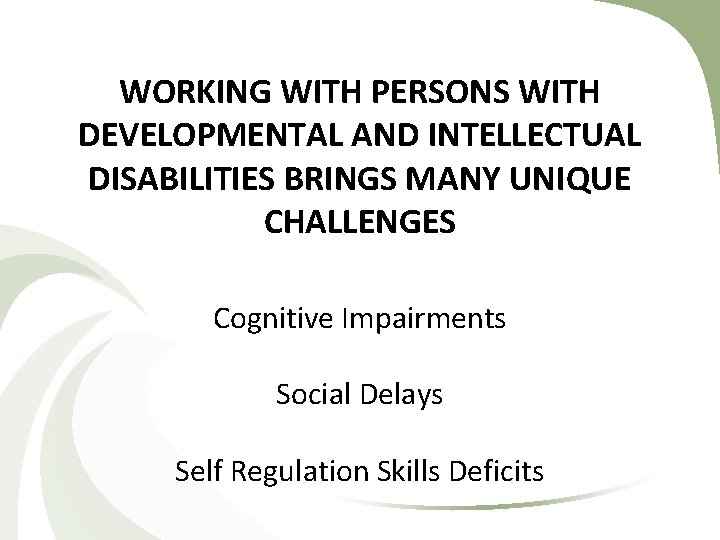 WORKING WITH PERSONS WITH DEVELOPMENTAL AND INTELLECTUAL DISABILITIES BRINGS MANY UNIQUE CHALLENGES

Cognitive Impairments

Social Delays

Self Regulation Skills Deficits